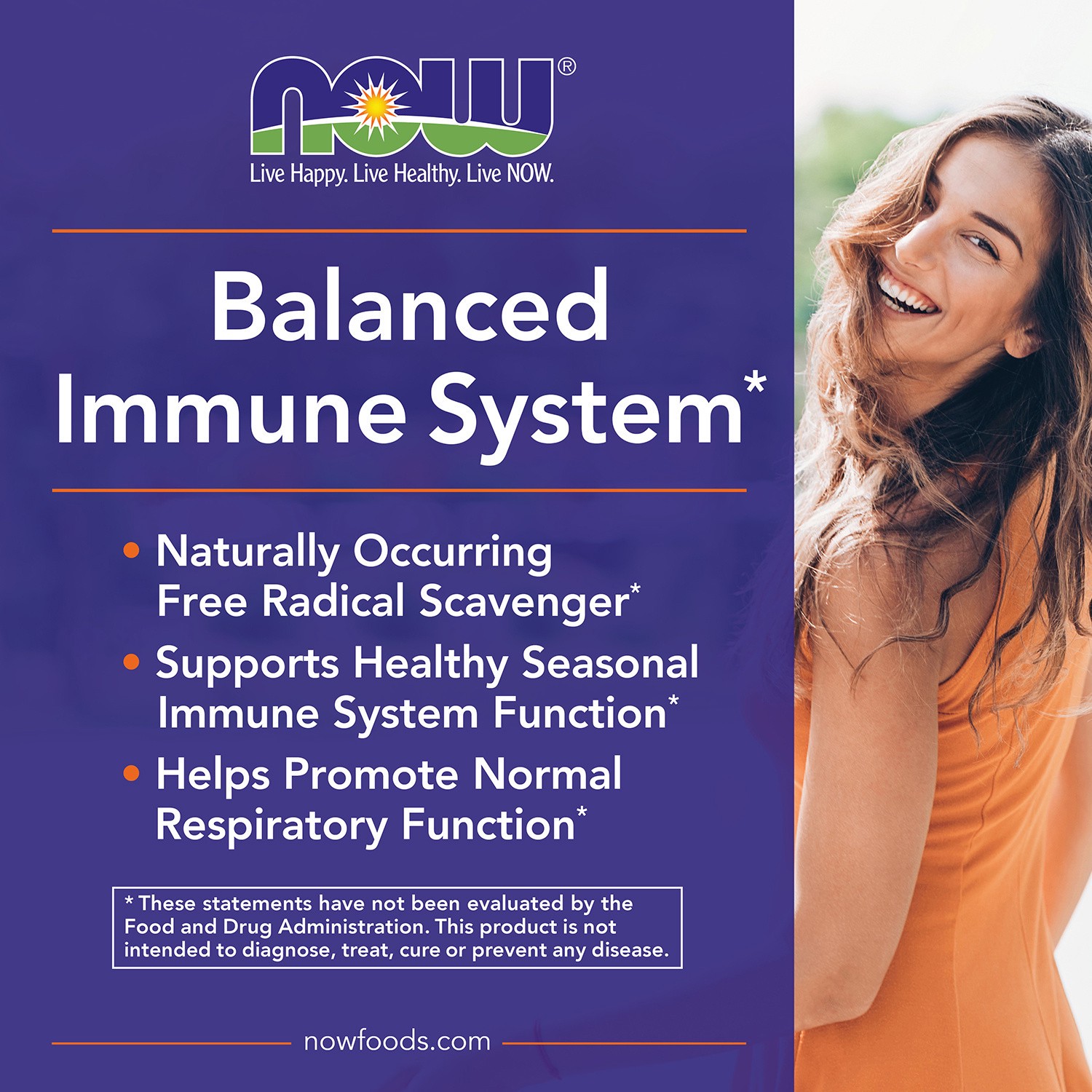 NOW®

Live Happy. Live Healthy. Live NOW.

Balanced Immune System*

• Naturally Occurring Free Radical Scavenger*
• Supports Healthy Seasonal Immune System Function*
• Helps Promote Normal Respiratory Function*

* These statements have not been evaluated by the Food and Drug Administration. This product is not intended to diagnose, treat, cure or prevent any disease.

nowfoods.com